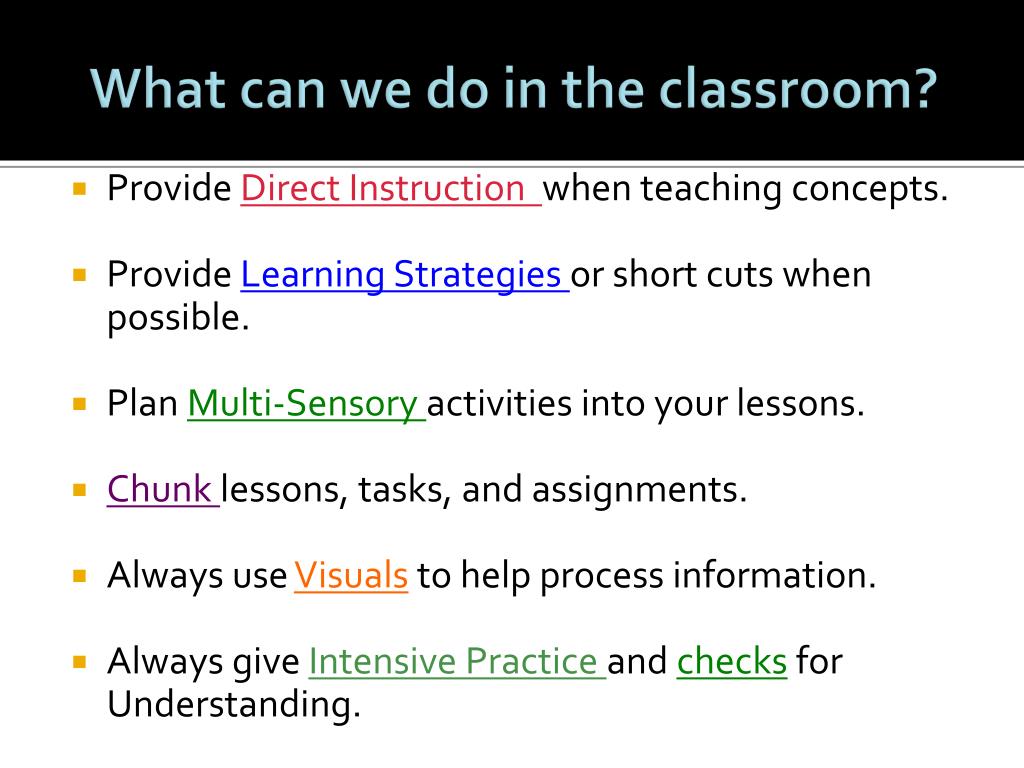 What can we do in the classroom?

Provide Direct Instruction when teaching concepts.

Provide Learning Strategies or short cuts when possible.

Plan Multi-Sensory activities into your lessons.

Chunk lessons, tasks, and assignments.

Always use Visuals to help process information.

Always give Intensive Practice and checks for Understanding.